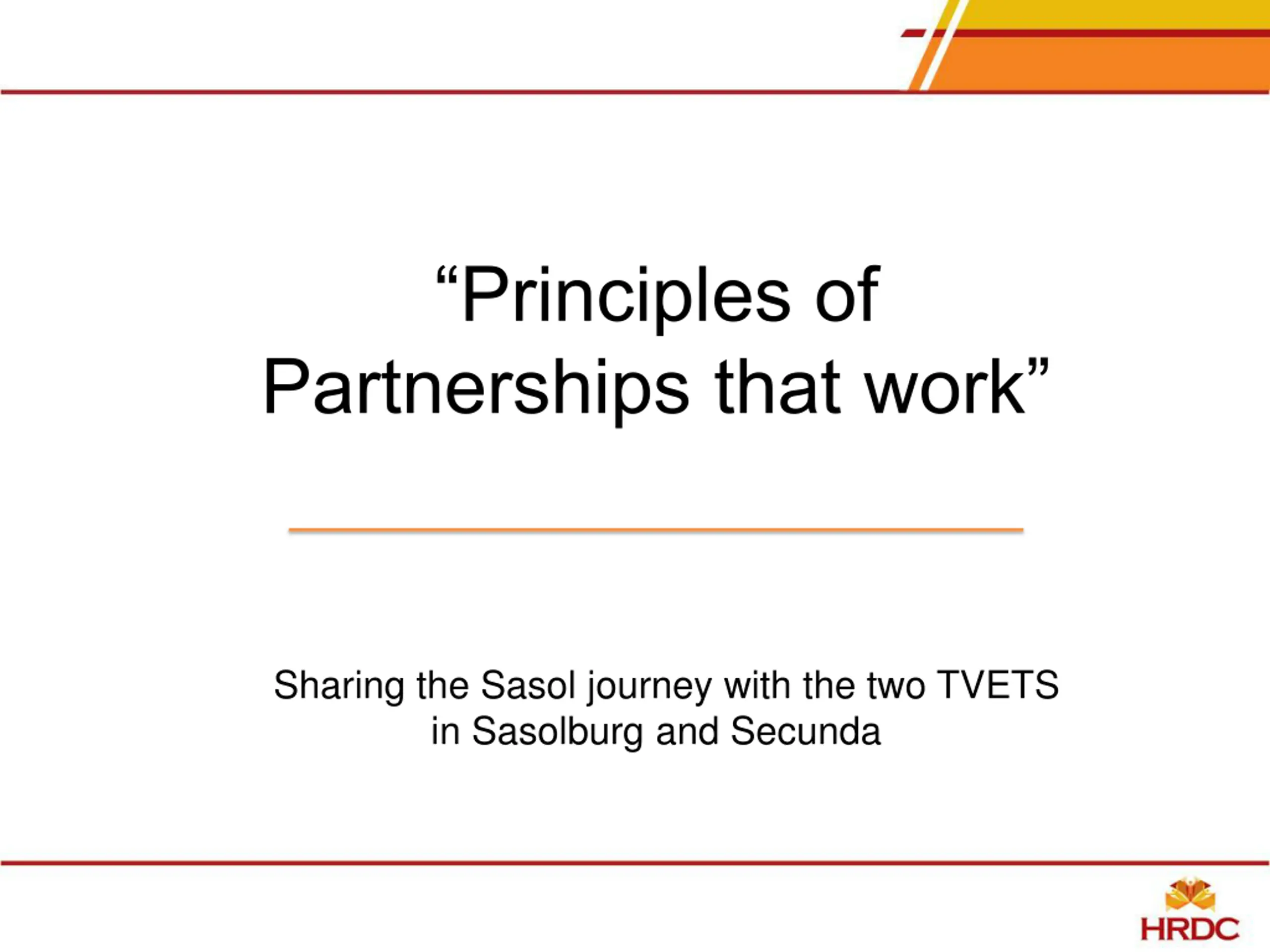 “Principles of Partnerships that work”

Sharing the Sasol journey with the two TVETS in Sasolburg and Secunda

HRDC